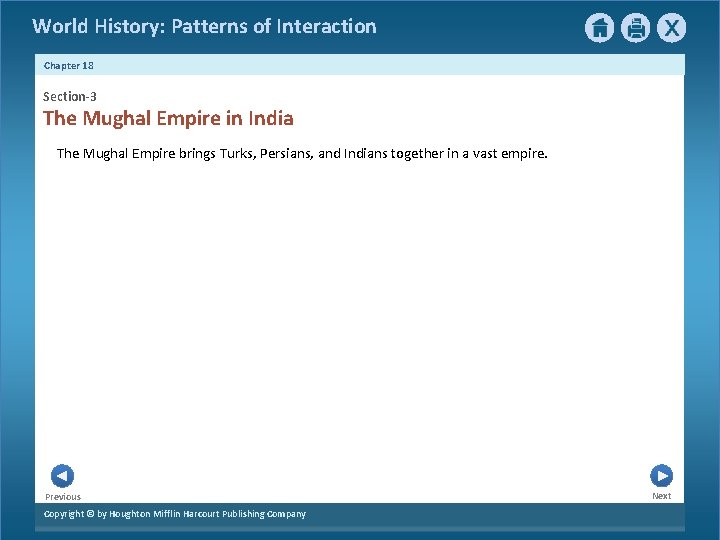 World History: Patterns of Interaction

X

Chapter 18

Section-3

The Mughal Empire in India

The Mughal Empire brings Turks, Persians, and Indians together in a vast empire.

Previous

Next

Copyright © by Houghton Mifflin Harcourt Publishing Company